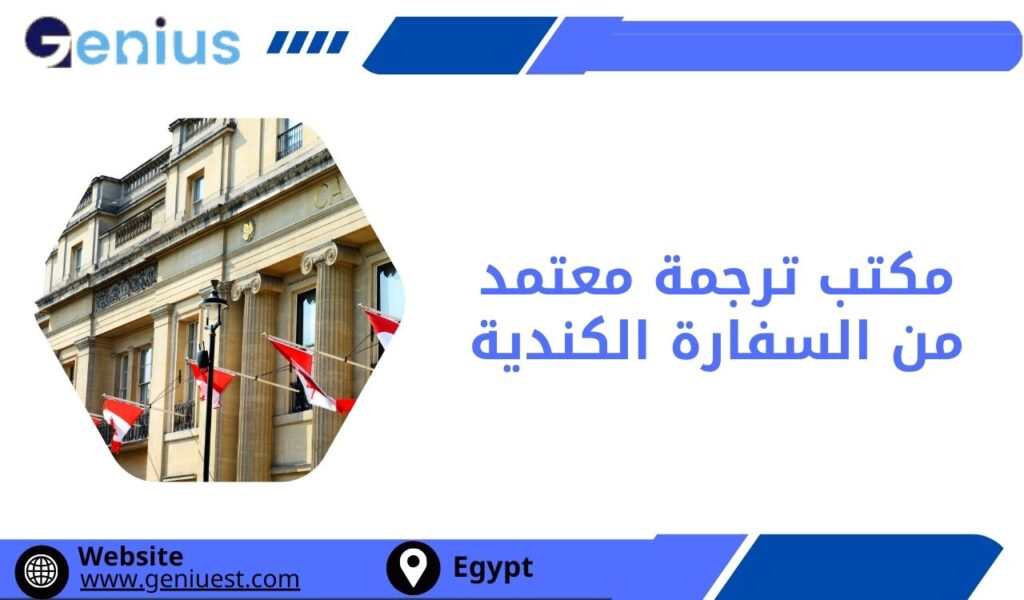 Genius

مكتب ترجمة معتمد من السفارة الكندية

Website
www.geniuest.com

Egypt